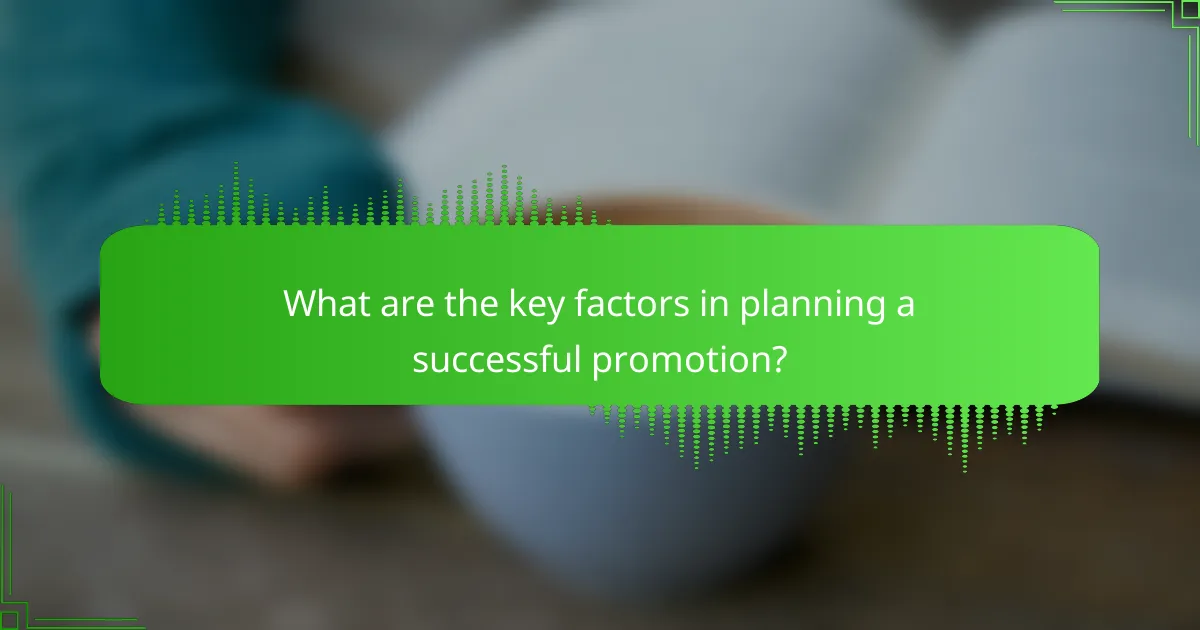 What are the key factors in planning a successful promotion?